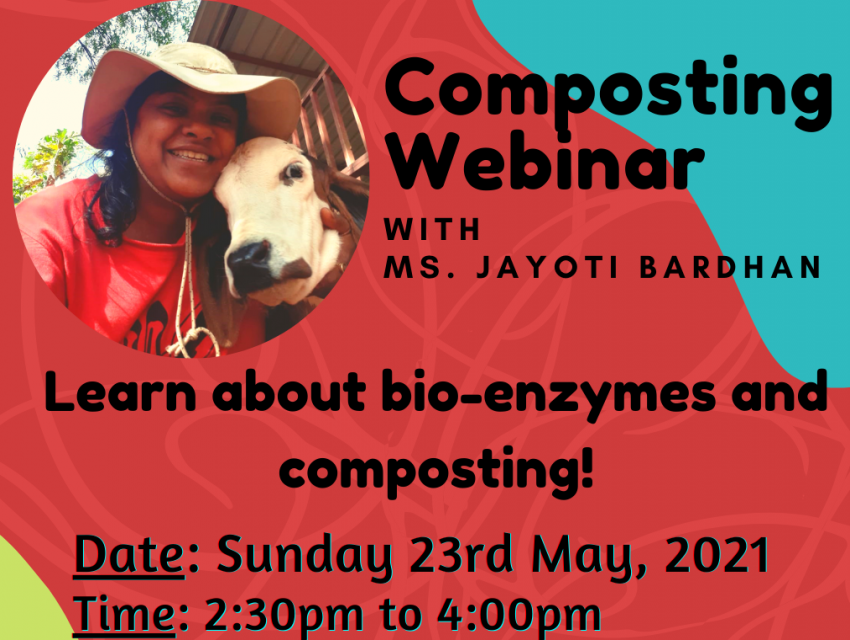 Composting Webinar

WITH
MS. JAYOTI BARDHAN

Learn about bio-enzymes and composting!

Date: Sunday 23rd May, 2021
Time: 2:30pm to 4:00pm